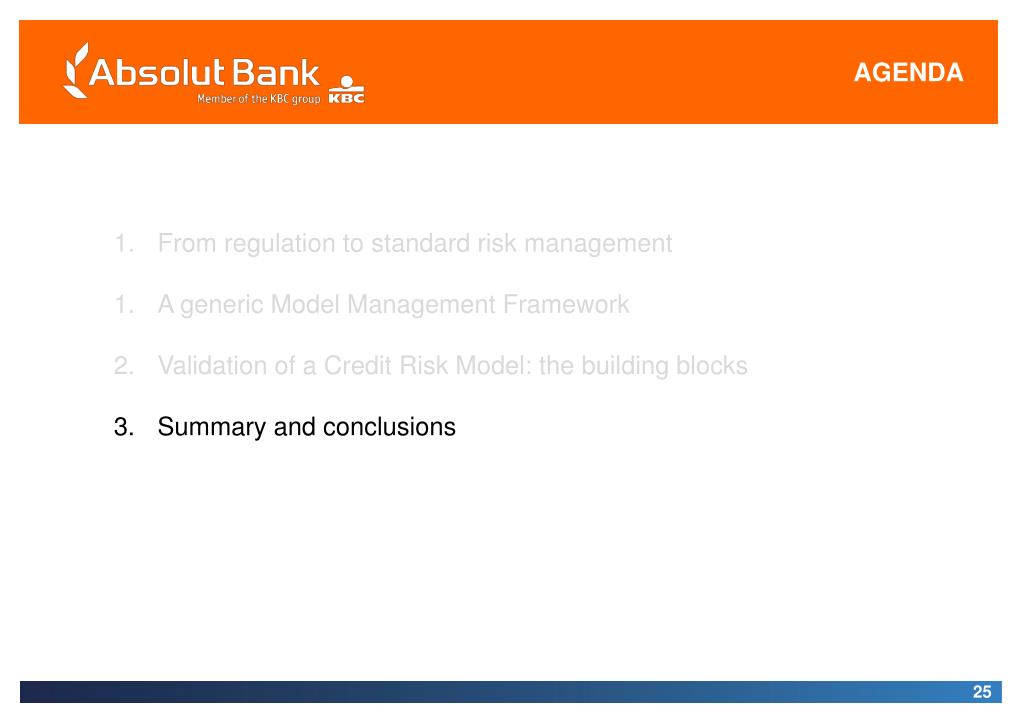 Absolut Bank
Member of the KBC group KBC

AGENDA

1. From regulation to standard risk management

1. A generic Model Management Framework

2. Validation of a Credit Risk Model: the building blocks

3. Summary and conclusions

25